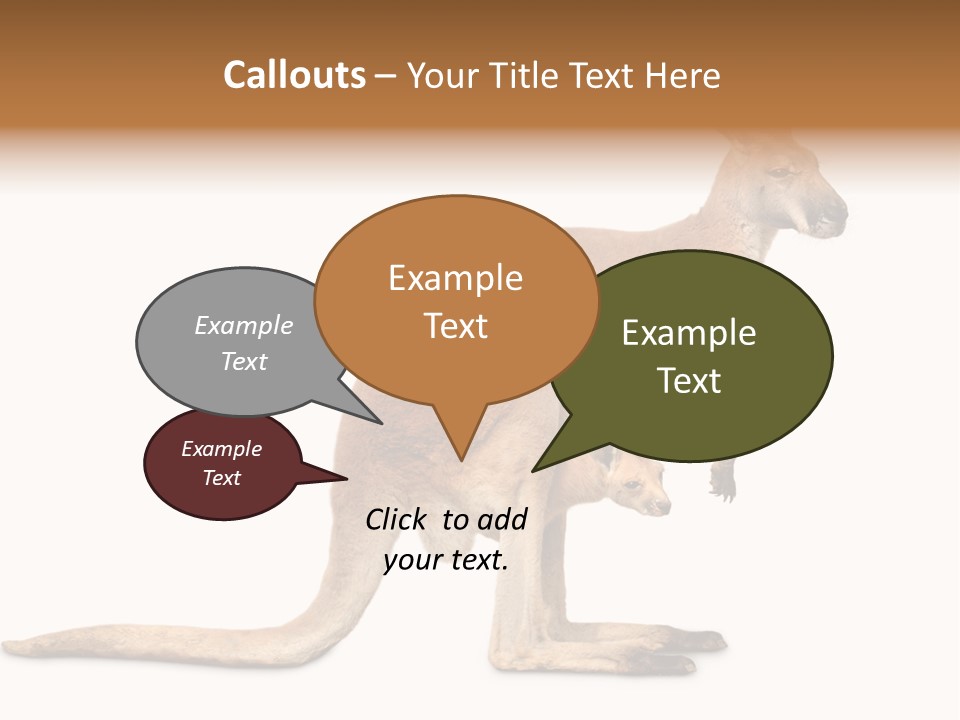 Callouts – Your Title Text Here

Example Text

Example Text

Example Text

Example Text

Click to add your text.